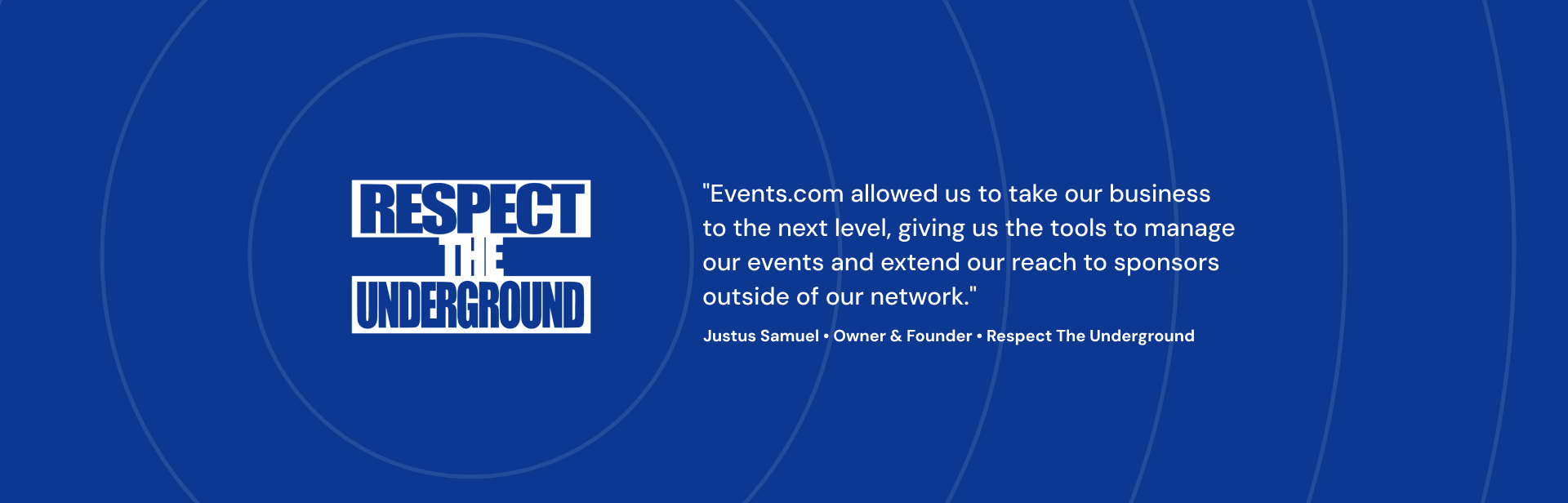 RESPECT
THE
UNDERGROUND

"Events.com allowed us to take our business to the next level, giving us the tools to manage our events and extend our reach to sponsors outside of our network."

Justus Samuel • Owner & Founder • Respect The Underground